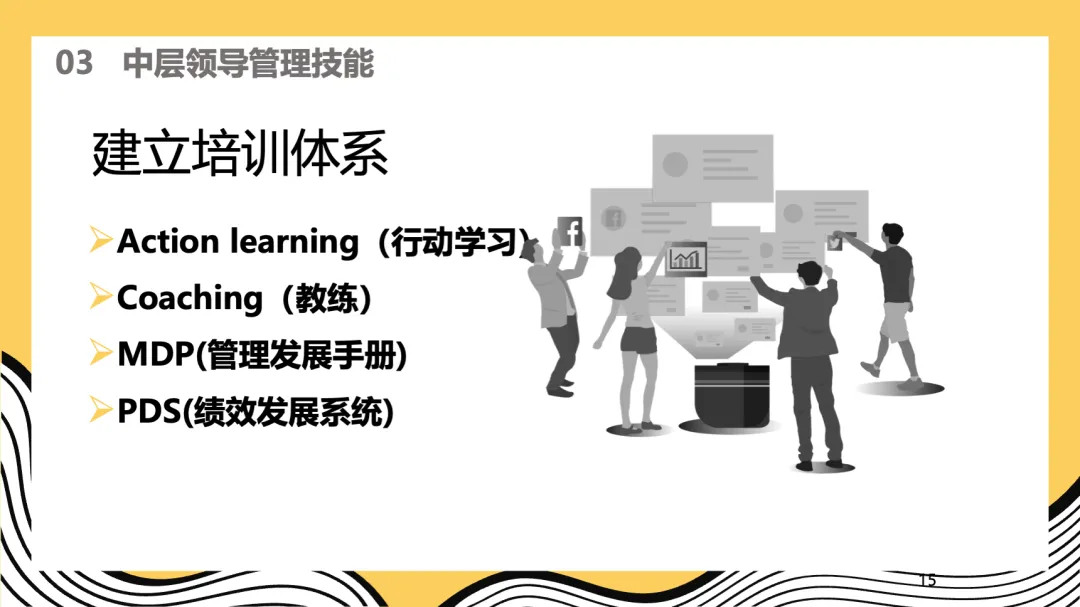 03 中层领导管理技能

建立培训体系

➢Action learning（行动学习）

➢Coaching（教练）

➢MDP(管理发展手册)

➢PDS(绩效发展系统)

15